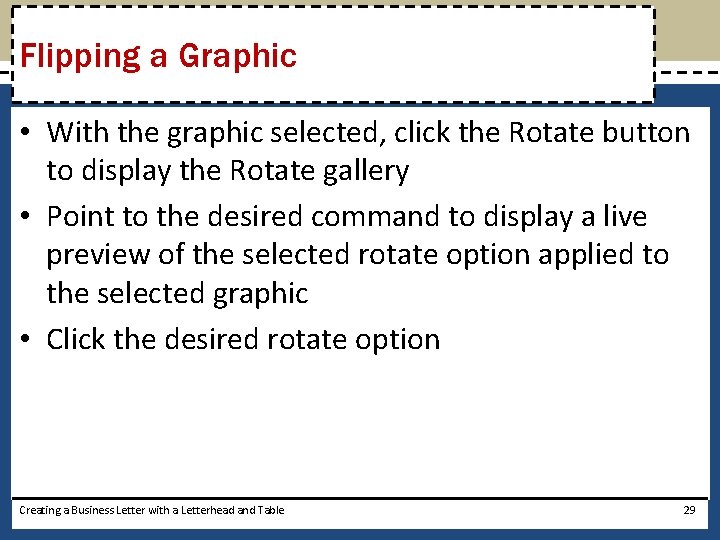 Flipping a Graphic

• With the graphic selected, click the Rotate button to display the Rotate gallery
• Point to the desired command to display a live preview of the selected rotate option applied to the selected graphic
• Click the desired rotate option

Creating a Business Letter with a Letterhead and Table

29